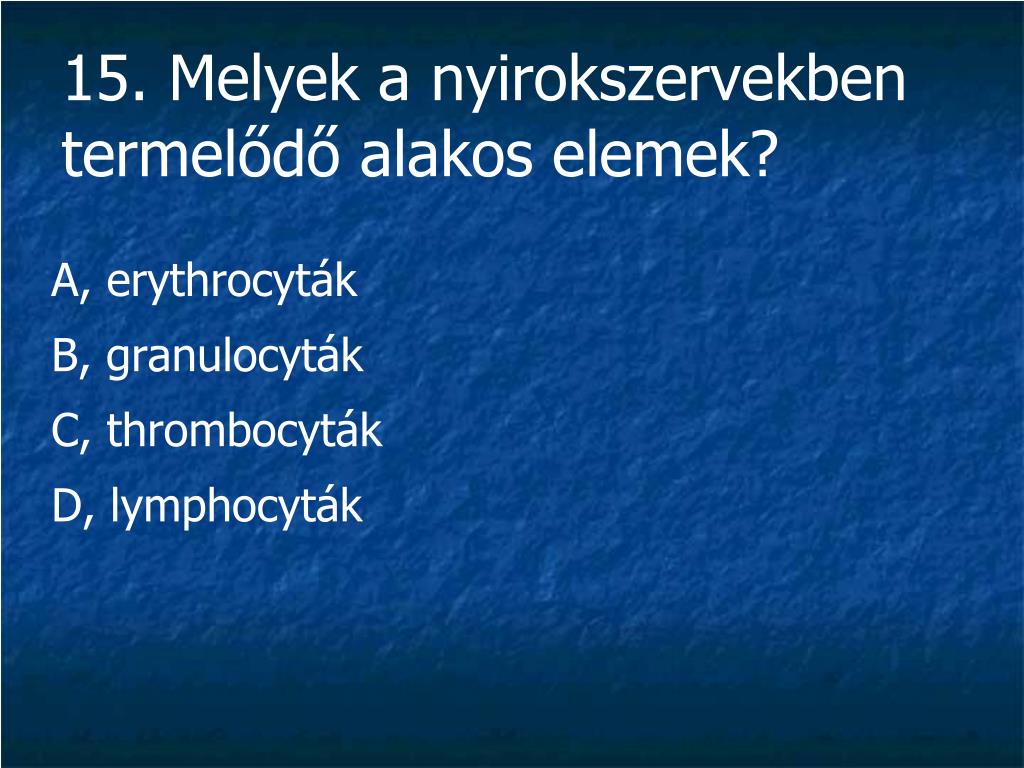 15. Melyek a nyirokszervekben termelődő alakos elemek?

A, erythrocyták

B, granulocyták

C, thrombocyták

D, lymphocyták